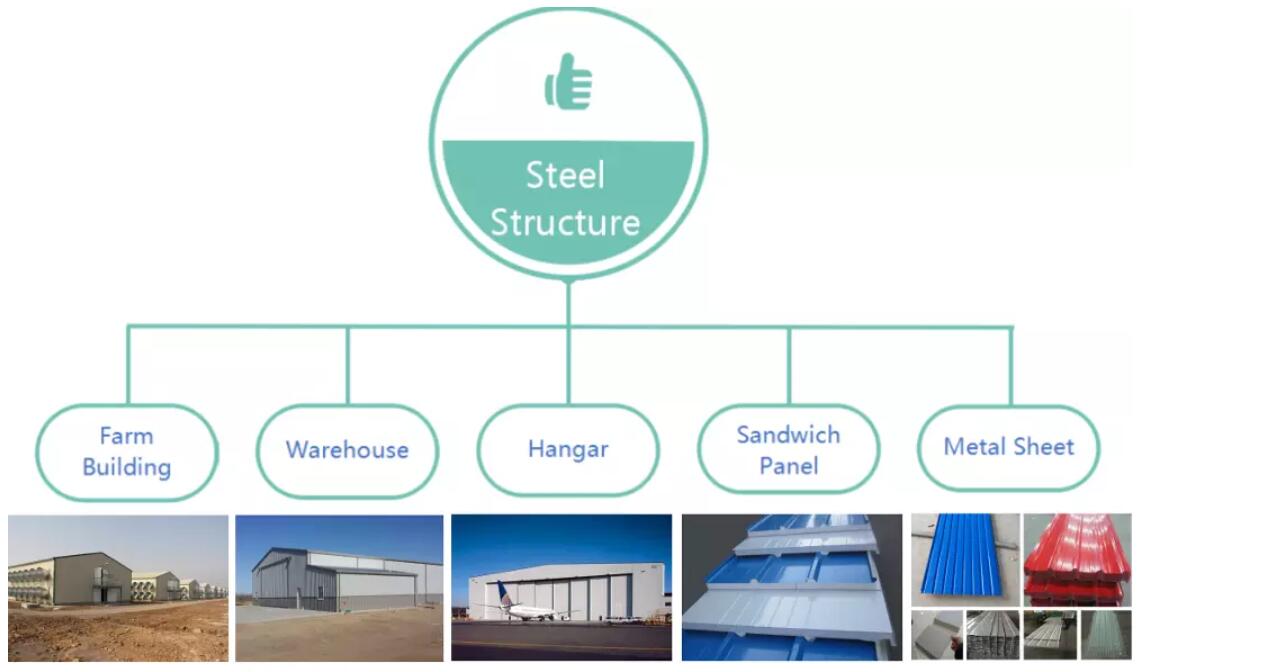 Steel Structure

Farm Building

Warehouse

Hangar

Sandwich Panel

Metal Sheet